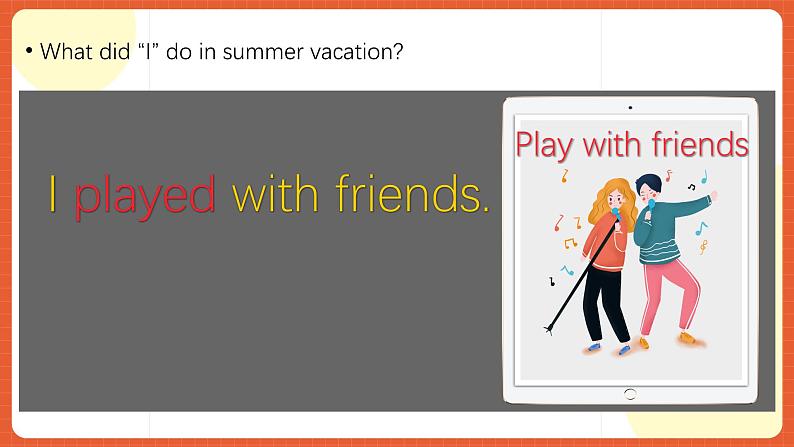 • What did "I" do in summer vacation?

I played with friends.

Play with friends